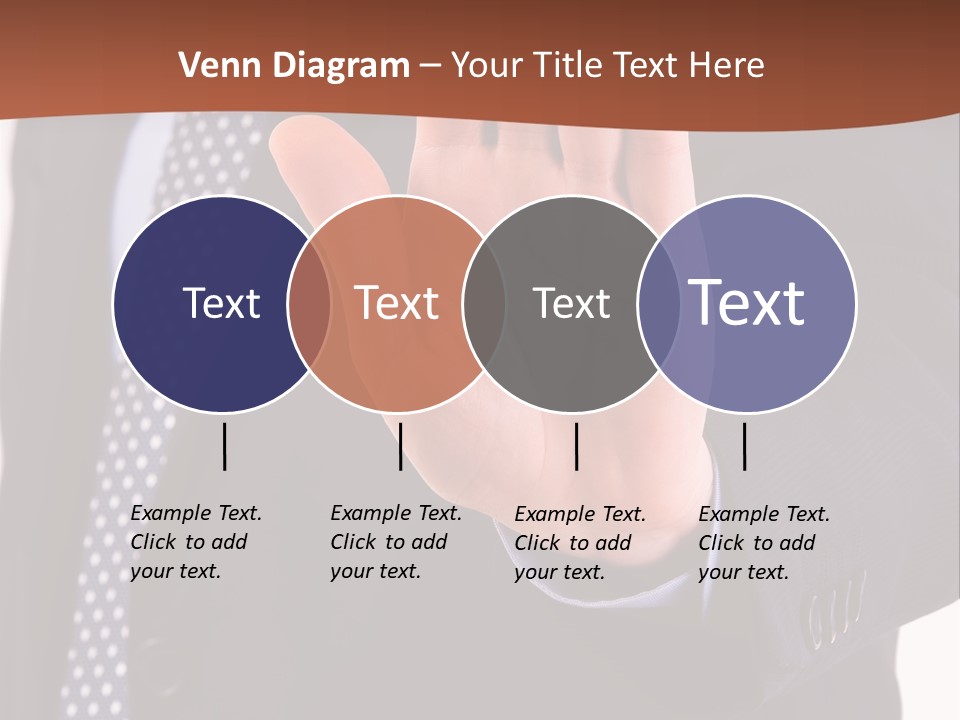 Venn Diagram – Your Title Text Here

Text

Text

Text

Text

Example Text. Click to add your text.

Example Text. Click to add your text.

Example Text. Click to add your text.

Example Text. Click to add your text.